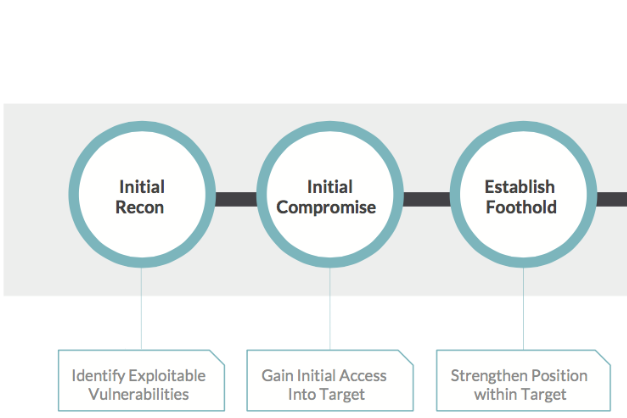 Initial Recon

Initial Compromise

Establish Foothold

Identify Exploitable Vulnerabilities

Gain Initial Access Into Target

Strengthen Position within Target